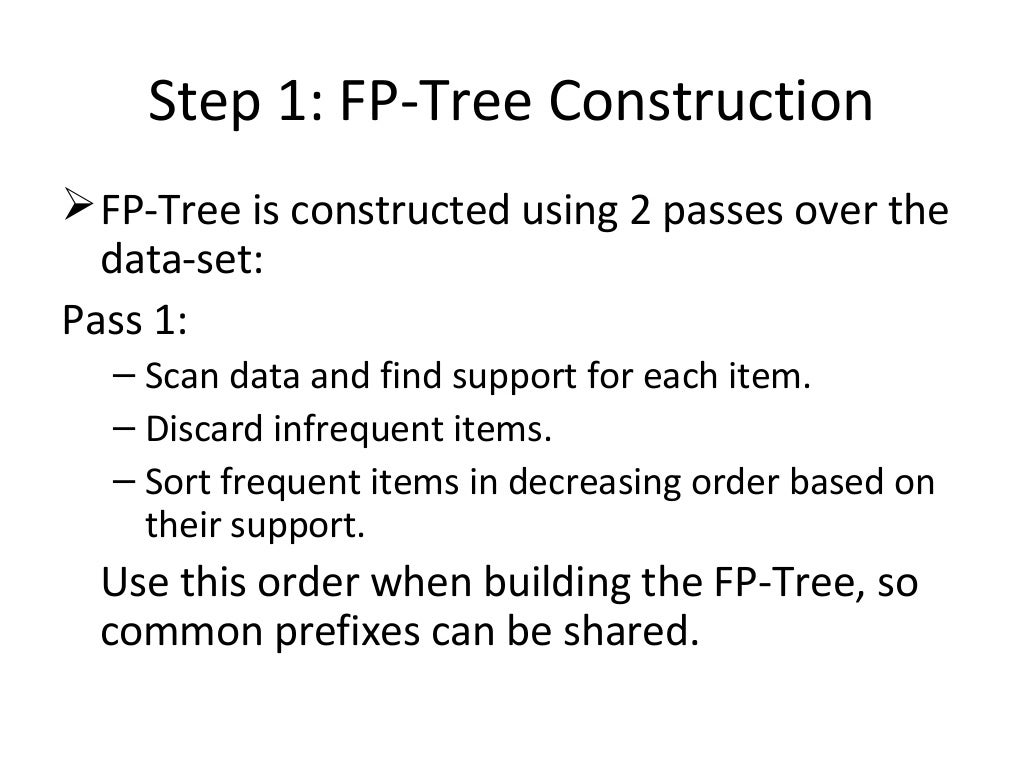 Step 1: FP-Tree Construction

➢ FP-Tree is constructed using 2 passes over the data-set:

Pass 1:

– Scan data and find support for each item.
– Discard infrequent items.
– Sort frequent items in decreasing order based on their support.

Use this order when building the FP-Tree, so common prefixes can be shared.